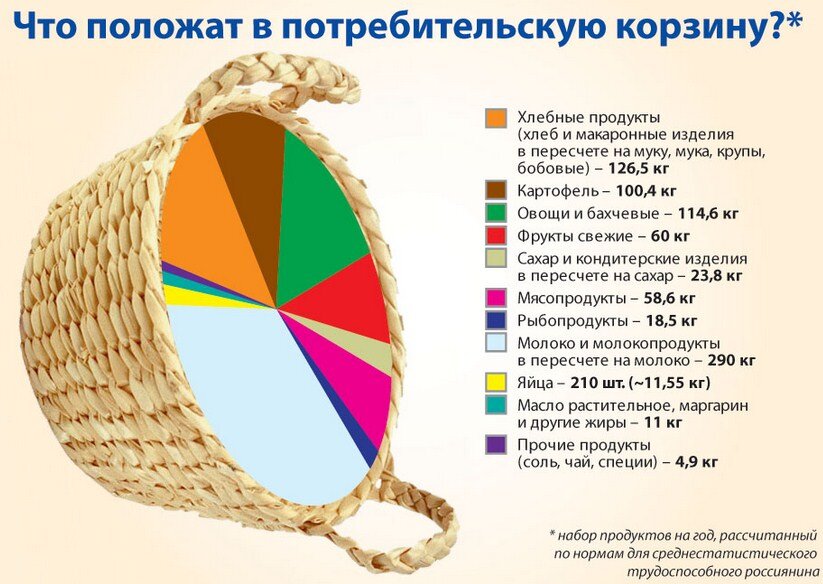 Что положат в потребительскую корзину?*

Хлебные продукты (хлеб и макаронные изделия в пересчете на муку, мука, крупы, бобовые) – 126,5 кг

Картофель – 100,4 кг

Овощи и бахчевые – 114,6 кг

Фрукты свежие – 60 кг

Сахар и кондитерские изделия в пересчете на сахар – 23,8 кг

Мясопродукты – 58,6 кг

Рыбопродукты – 18,5 кг

Молоко и молокопродукты в пересчете на молоко – 290 кг

Яйца – 210 шт. (~11,55 кг)

Масло растительное, маргарин и другие жиры – 11 кг

Прочие продукты (соль, чай, специи) – 4,9 кг

* набор продуктов на год, рассчитанный по нормам для среднестатистического трудоспособного россиянина